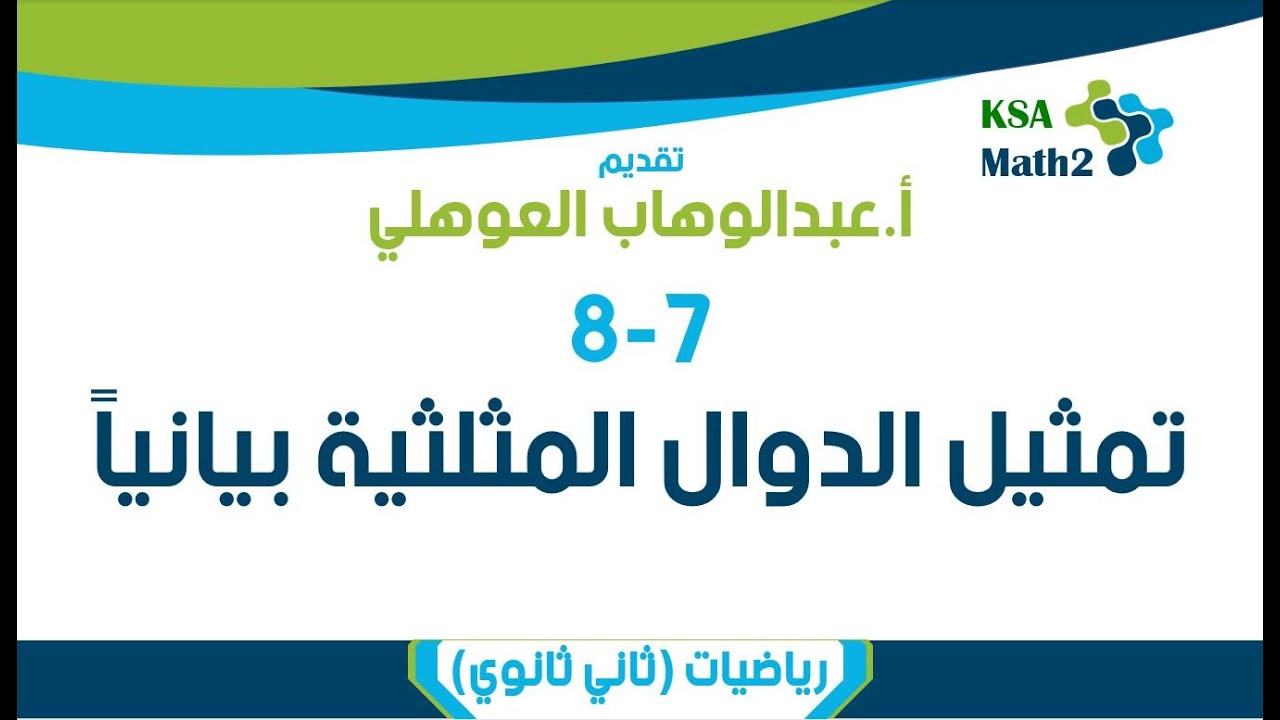 KSA
Math2

تقديم
أ.عبدالوهاب العوهلي

8-7
تمثيل الدوال المثلثية بيانياً

رياضيات (ثاني ثانوي)